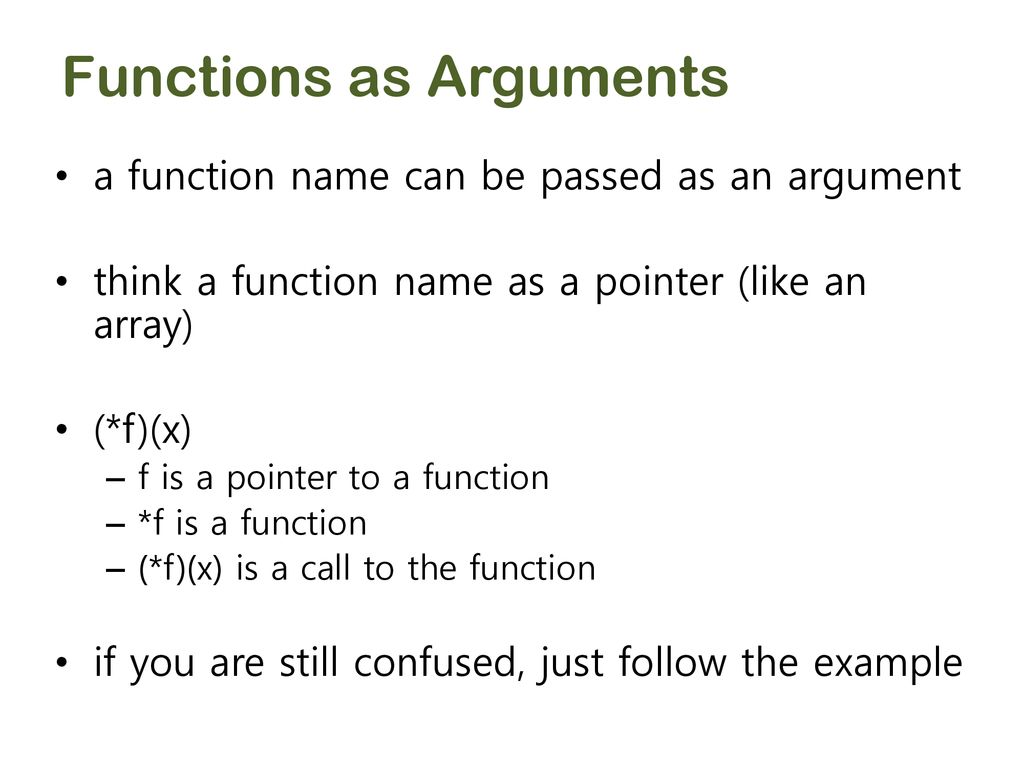 Functions as Arguments

• a function name can be passed as an argument

• think a function name as a pointer (like an array)

• (*f)(x)
– f is a pointer to a function
– *f is a function
– (*f)(x) is a call to the function

• if you are still confused, just follow the example